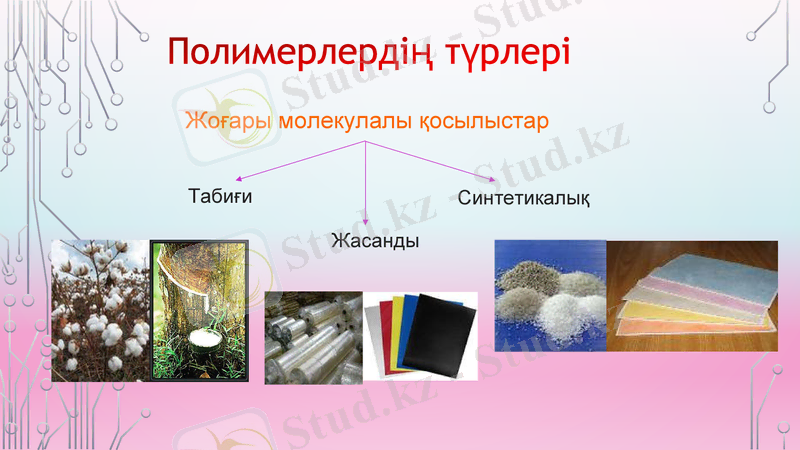 Полимерлердің түрлері

Жоғары молекулалы қосылыстар

Табиғи

Жасанды

Синтетикалық

Stud.kz - Stud.kz